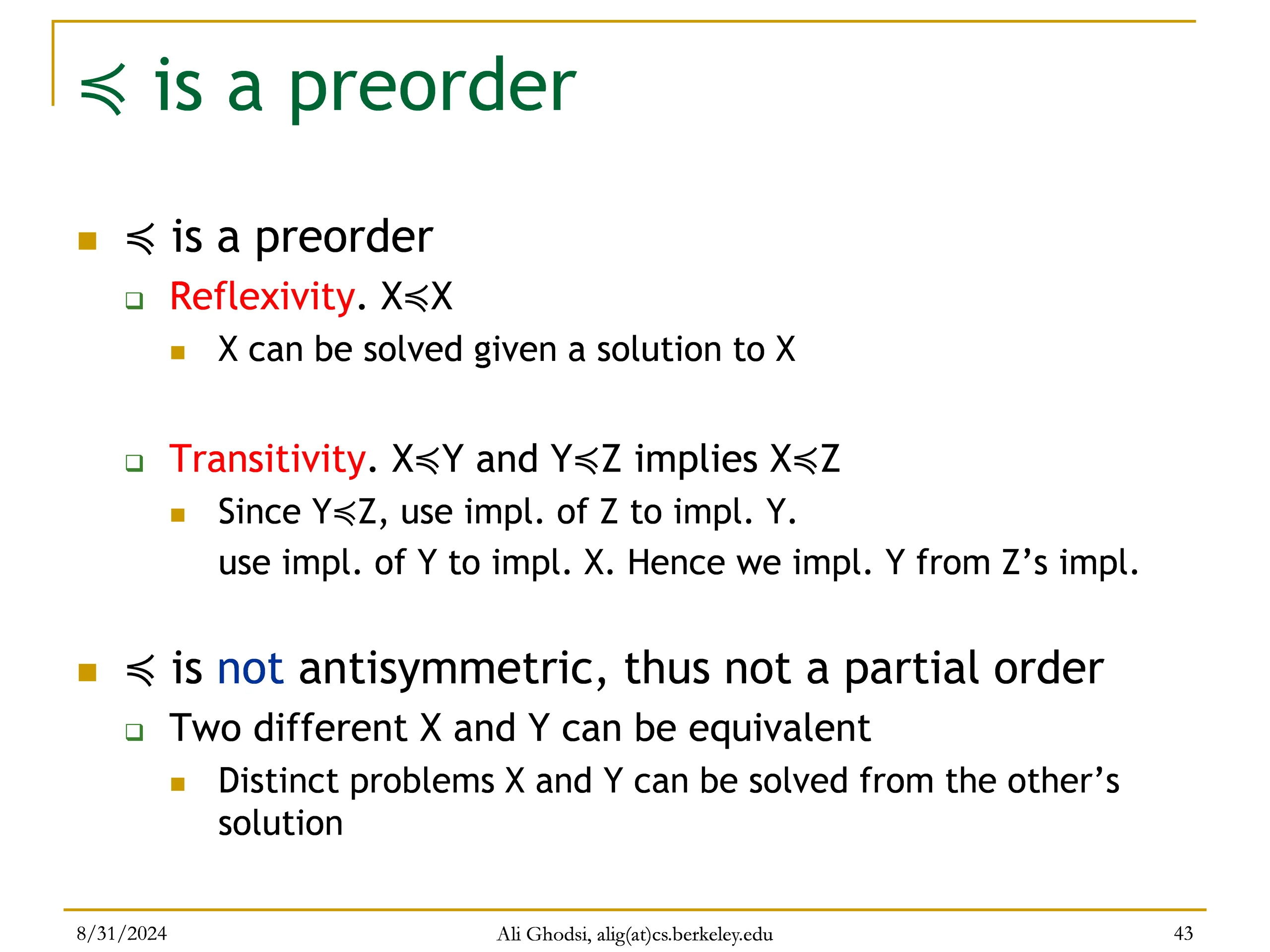 ≼ is a preorder

≼ is a preorder

Reflexivity. X≼X

X can be solved given a solution to X

Transitivity. X≼Y and Y≼Z implies X≼Z

Since Y≼Z, use impl. of Z to impl. Y.
use impl. of Y to impl. X. Hence we impl. Y from Z’s impl.

≼ is not antisymmetric, thus not a partial order

Two different X and Y can be equivalent

Distinct problems X and Y can be solved from the other’s solution

8/31/2024 Ali Ghodsi, alig(at)cs.berkeley.edu 43